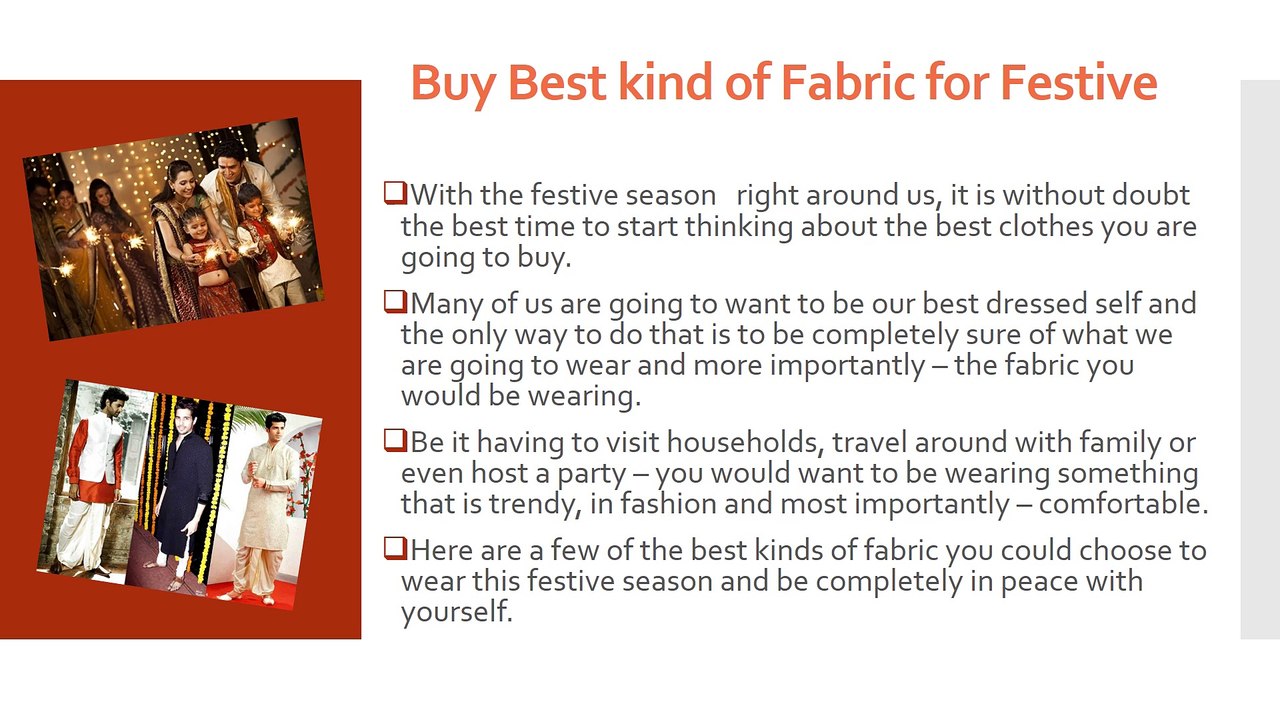 Buy Best kind of Fabric for Festive

❑With the festive season right around us, it is without doubt the best time to start thinking about the best clothes you are going to buy.

❑Many of us are going to want to be our best dressed self and the only way to do that is to be completely sure of what we are going to wear and more importantly – the fabric you would be wearing.

❑Be it having to visit households, travel around with family or even host a party – you would want to be wearing something that is trendy, in fashion and most importantly – comfortable.

❑Here are a few of the best kinds of fabric you could choose to wear this festive season and be completely in peace with yourself.